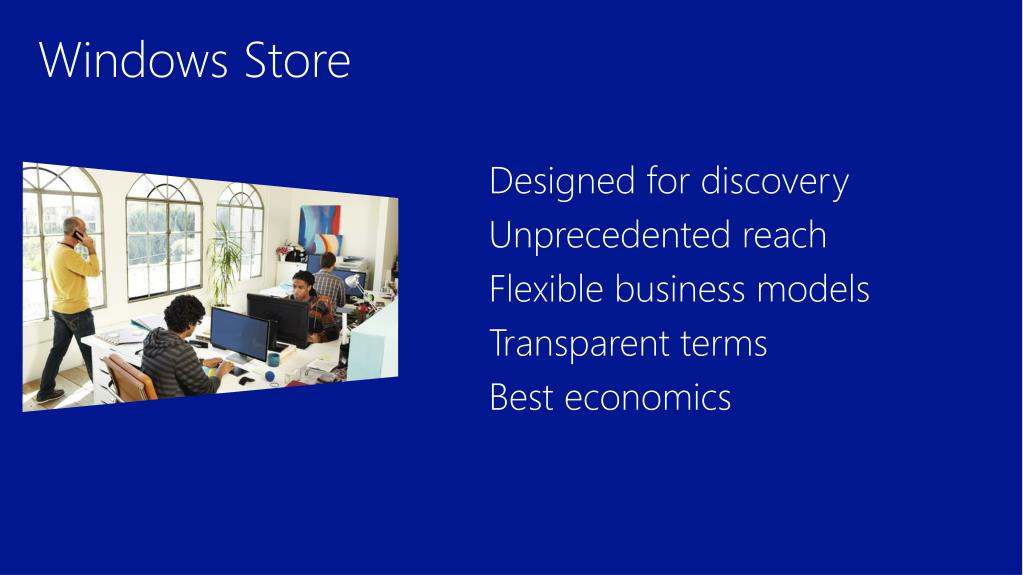 Windows Store

Designed for discovery
Unprecedented reach
Flexible business models
Transparent terms
Best economics